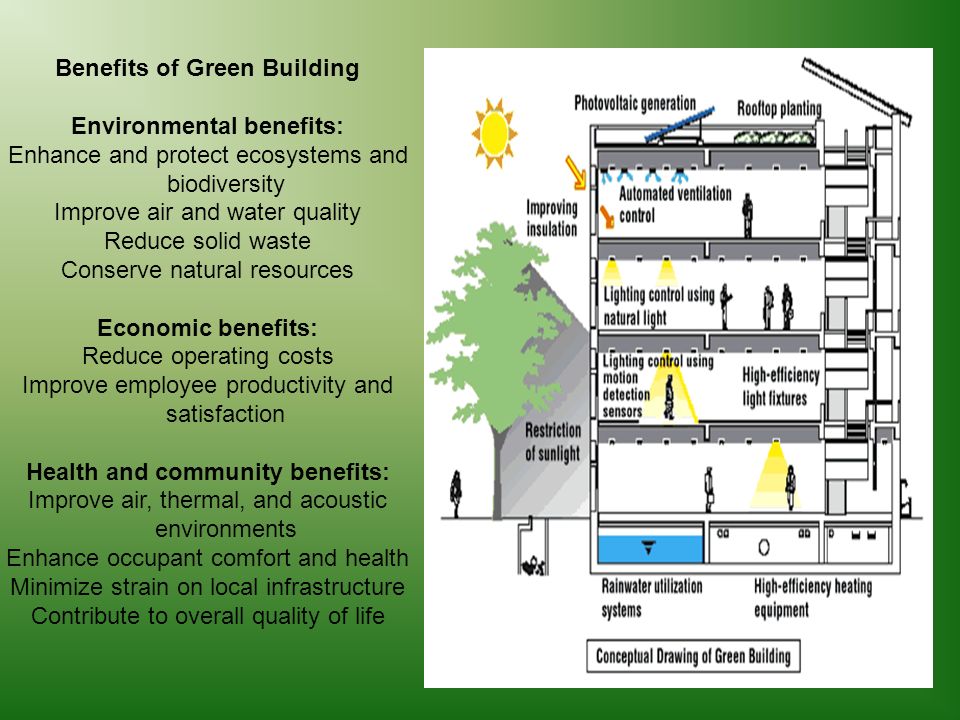 Benefits of Green Building

Environmental benefits:
Enhance and protect ecosystems and biodiversity
Improve air and water quality
Reduce solid waste
Conserve natural resources

Economic benefits:
Reduce operating costs
Improve employee productivity and satisfaction

Health and community benefits:
Improve air, thermal, and acoustic environments
Enhance occupant comfort and health
Minimize strain on local infrastructure
Contribute to overall quality of life

Photovoltaic generation
Rooftop planting
Improving insulation
Automated ventilation control
Lighting control using natural light
Lighting control using motion detection sensors
High-efficiency light fixtures
Restriction of sunlight
Rainwater utilization systems
High-efficiency heating equipment
Conceptual Drawing of Green Building